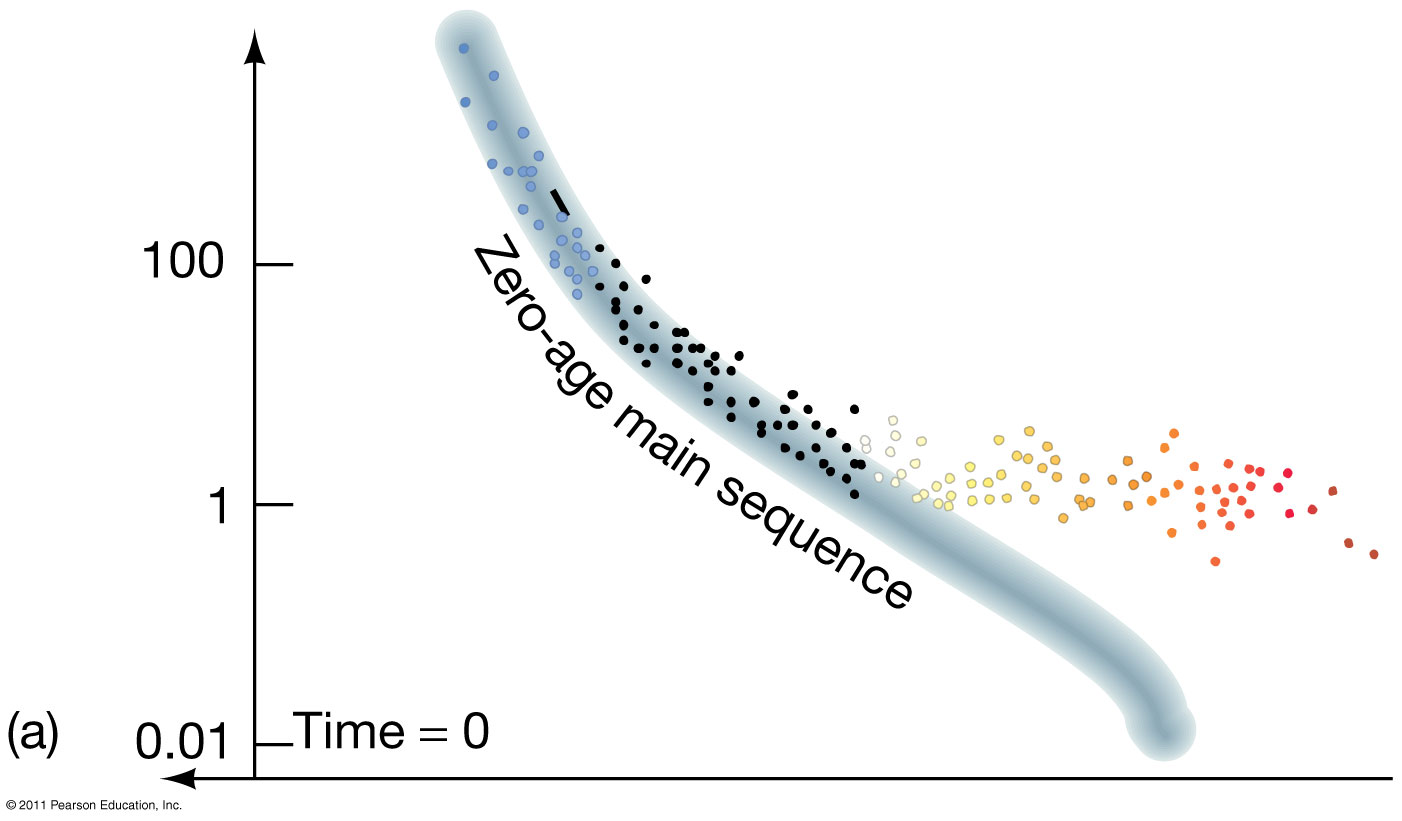 100

1

0.01

Zero-age main sequence

(a)

Time = 0

© 2011 Pearson Education, Inc.